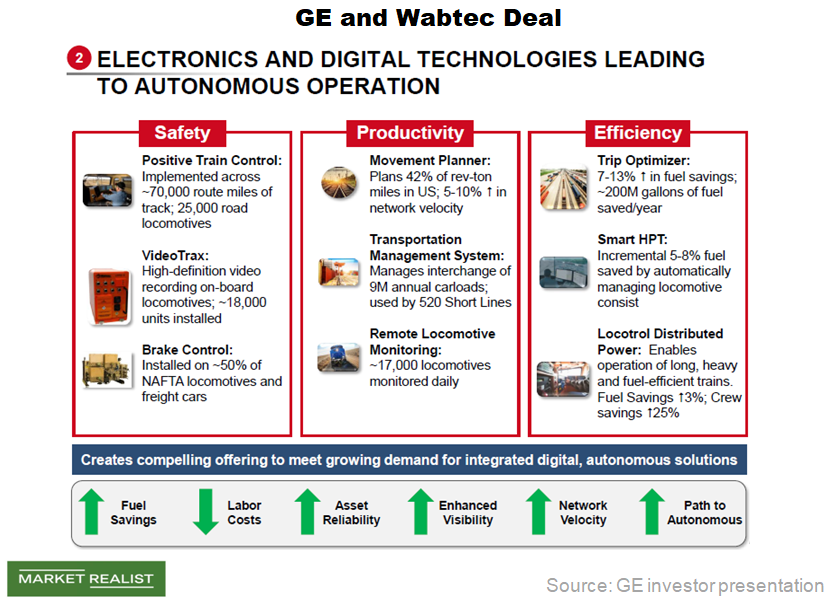 GE and Wabtec Deal

2 ELECTRONICS AND DIGITAL TECHNOLOGIES LEADING TO AUTONOMOUS OPERATION

Safety

Positive Train Control: Implemented across ~70,000 route miles of track; 25,000 road locomotives

VideoTrax: High-definition video recording on-board locomotives; ~18,000 units installed

Brake Control: Installed on ~50% of NAFTA locomotives and freight cars

Productivity

Movement Planner: Plans 42% of rev-ton miles in US; 5-10% ↑ in network velocity

Transportation Management System: Manages interchange of 9M annual carloads; used by 520 Short Lines

Remote Locomotive Monitoring: ~17,000 locomotives monitored daily

Efficiency

Trip Optimizer: 7-13% ↑ in fuel savings; ~200M gallons of fuel saved/year

Smart HPT: Incremental 5-8% fuel saved by automatically managing locomotive consist

Locotrol Distributed Power: Enables operation of long, heavy and fuel-efficient trains. Fuel Savings ↑3%; Crew savings ↑25%

Creates compelling offering to meet growing demand for integrated digital, autonomous solutions

Fuel Savings

Labor Costs

Asset Reliability

Enhanced Visibility

Network Velocity

Path to Autonomous

MARKET REALIST

Source: GE investor presentation